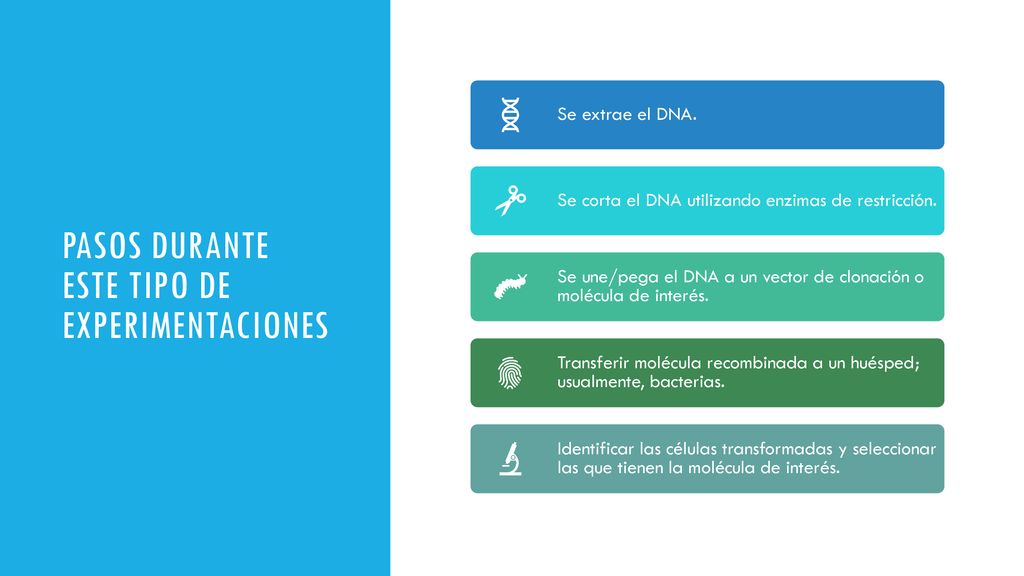 PASOS DURANTE ESTE TIPO DE EXPERIMENTACIONES

Se extrae el DNA.

Se corta el DNA utilizando enzimas de restricción.

Se une/pega el DNA a un vector de clonación o molécula de interés.

Transferir molécula recombinada a un huésped; usualmente, bacterias.

Identificar las células transformadas y seleccionar las que tienen la molécula de interés.